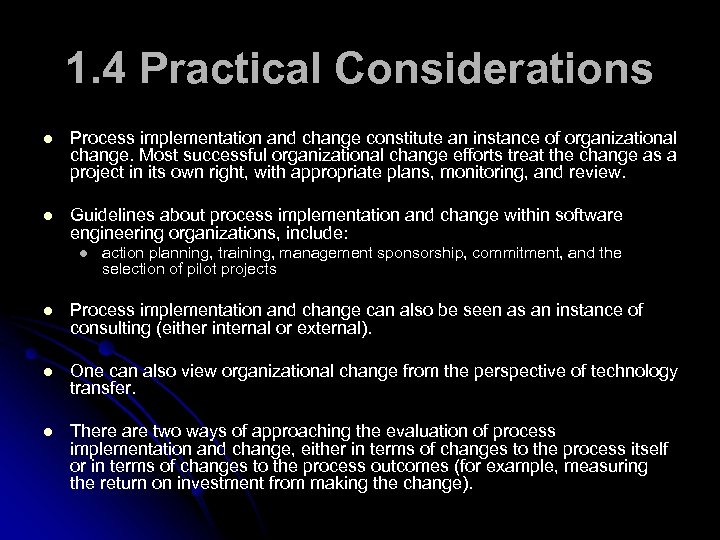 1.4 Practical Considerations

- Process implementation and change constitute an instance of organizational change. Most successful organizational change efforts treat the change as a project in its own right, with appropriate plans, monitoring, and review.

- Guidelines about process implementation and change within software engineering organizations, include:
  - action planning, training, management sponsorship, commitment, and the selection of pilot projects

- Process implementation and change can also be seen as an instance of consulting (either internal or external).

- One can also view organizational change from the perspective of technology transfer.

- There are two ways of approaching the evaluation of process implementation and change, either in terms of changes to the process itself or in terms of changes to the process outcomes (for example, measuring the return on investment from making the change).